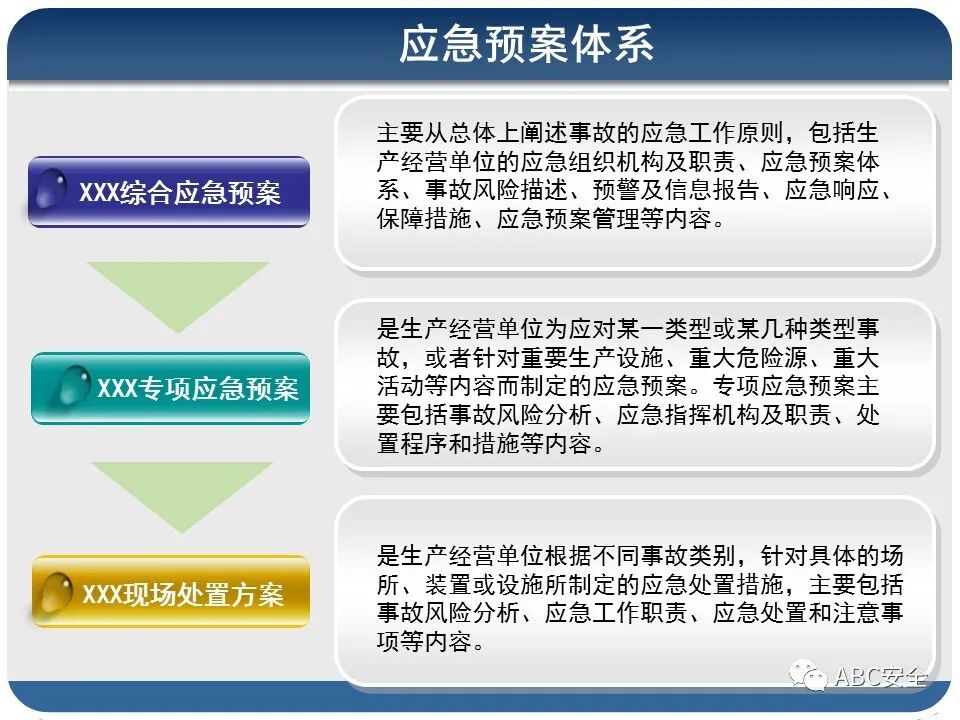 应急预案体系

XXX综合应急预案

主要从总体上阐述事故的应急工作原则，包括生产经营单位的应急组织机构及职责、应急预案体系、事故风险描述、预警及信息报告、应急响应、保障措施、应急预案管理等内容。

XXX专项应急预案

是生产经营单位为应对某一类型或某几种类型事故，或者针对重要生产设施、重大危险源、重大活动等内容而制定的应急预案。专项应急预案主要包括事故风险分析、应急指挥机构及职责、处置程序和措施等内容。

XXX现场处置方案

是生产经营单位根据不同事故类别，针对具体的场所、装置或设施所制定的应急处置措施，主要包括事故风险分析、应急工作职责、应急处置和注意事项等内容。

ABC安全